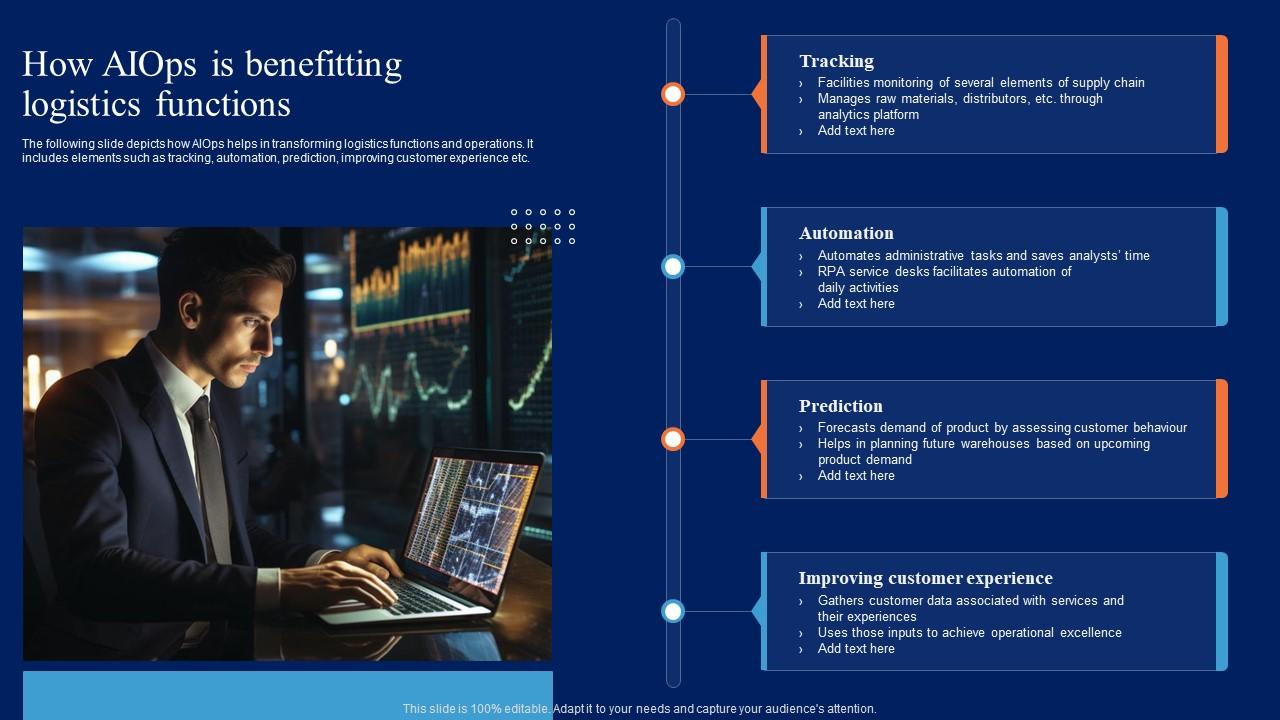 How AIOps is benefitting logistics functions

The following slide depicts how AIOps helps in transforming logistics functions and operations. It includes elements such as tracking, automation, prediction, improving customer experience etc.

Tracking
› Facilities monitoring of several elements of supply chain
› Manages raw materials, distributors, etc. through analytics platform
› Add text here

Automation
› Automates administrative tasks and saves analysts' time
› RPA service desks facilitates automation of daily activities
› Add text here

Prediction
› Forecasts demand of product by assessing customer behaviour
› Helps in planning future warehouses based on upcoming product demand
› Add text here

Improving customer experience
› Gathers customer data associated with services and their experiences
› Uses those inputs to achieve operational excellence
› Add text here

This slide is 100% editable. Adapt it to your needs and capture your audience's attention.